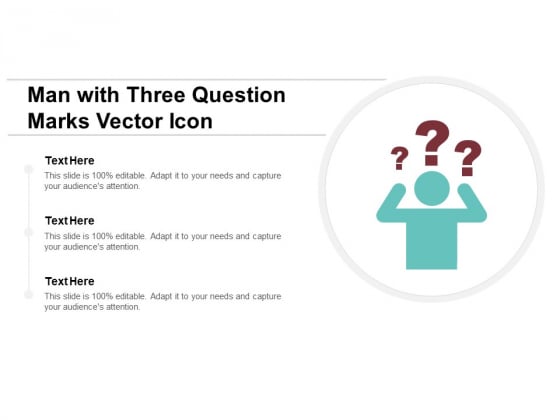 Man with Three Question Marks Vector Icon

Text Here
This slide is 100% editable. Adapt it to your needs and capture your audience's attention.

Text Here
This slide is 100% editable. Adapt it to your needs and capture your audience's attention.

Text Here
This slide is 100% editable. Adapt it to your needs and capture your audience's attention.

? ? ?